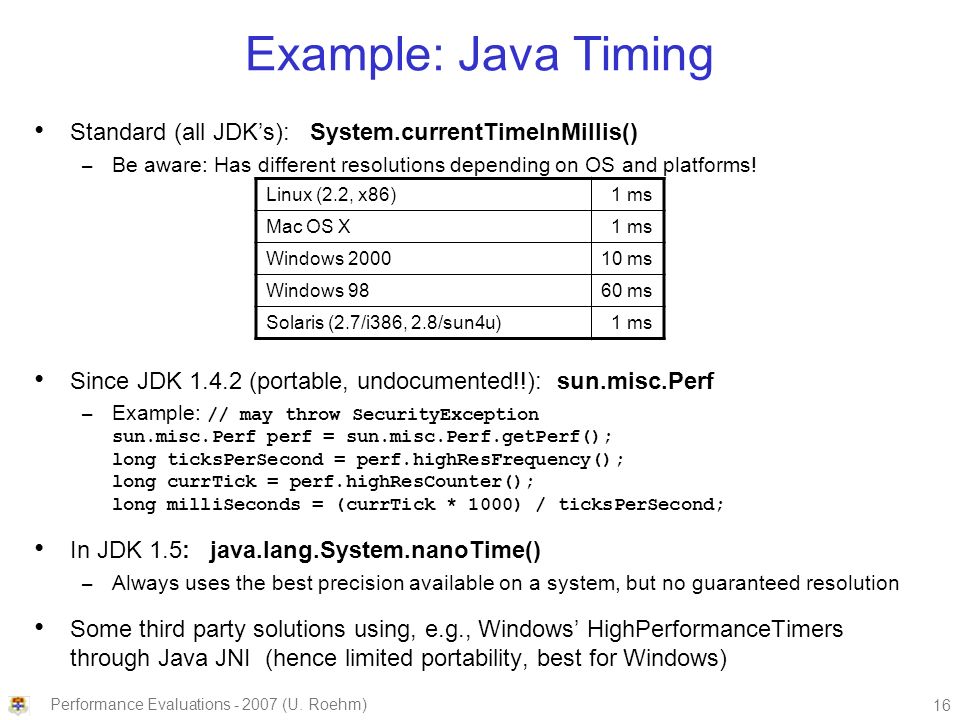 Example: Java Timing

• Standard (all JDK's): System.currentTimeInMillis()
– Be aware: Has different resolutions depending on OS and platforms!

| Linux (2.2, x86) | 1 ms |
|---|---|
| Mac OS X | 1 ms |
| Windows 2000 | 10 ms |
| Windows 98 | 60 ms |
| Solaris (2.7/i386, 2.8/sun4u) | 1 ms |

• Since JDK 1.4.2 (portable, undocumented!!): sun.misc.Perf
– Example: // may throw SecurityException
sun.misc.Perf perf = sun.misc.Perf.getPerf();
long ticksPerSecond = perf.highResFrequency();
long currTick = perf.highResCounter();
long milliSeconds = (currTick * 1000) / ticksPerSecond;

• In JDK 1.5: java.lang.System.nanoTime()
– Always uses the best precision available on a system, but no guaranteed resolution

• Some third party solutions using, e.g., Windows' HighPerformanceTimers through Java JNI (hence limited portability, best for Windows)

Performance Evaluations - 2007 (U. Roehm)
16